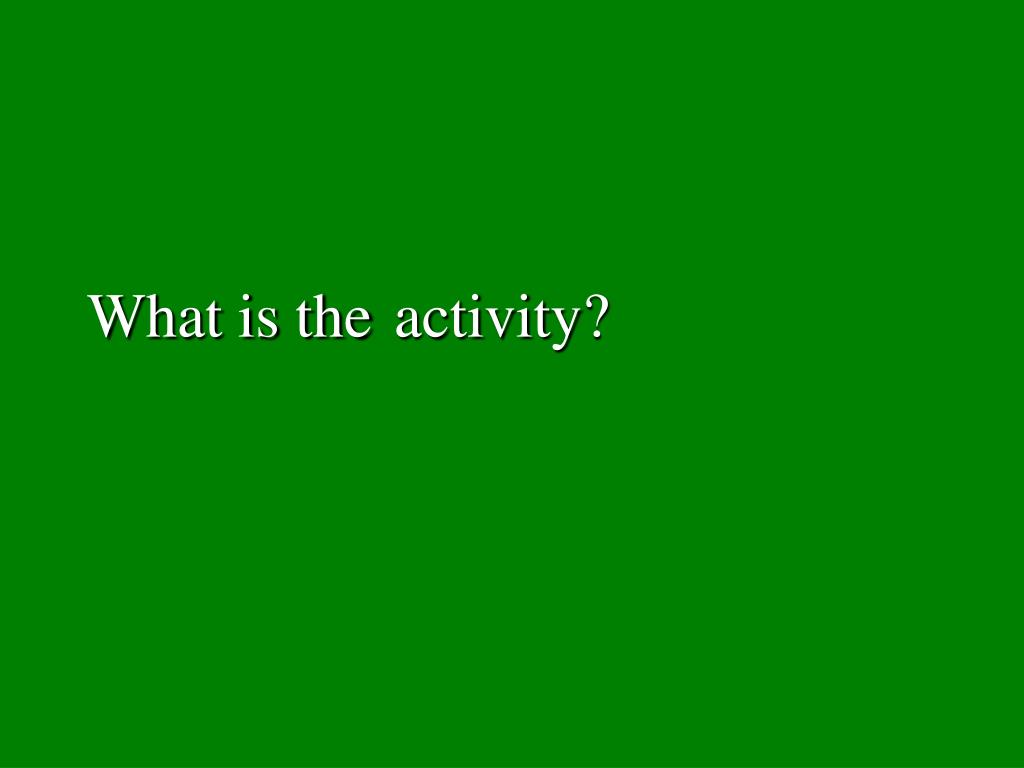 What is the activity?